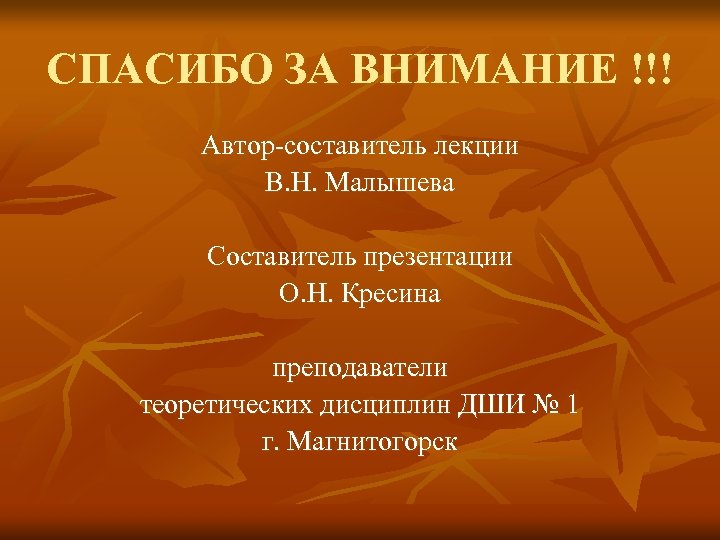 СПАСИБО ЗА ВНИМАНИЕ !!!

Автор-составитель лекции
В.Н. Малышева

Составитель презентации
О.Н. Кресина

преподаватели
теоретических дисциплин ДШИ № 1
г. Магнитогорск